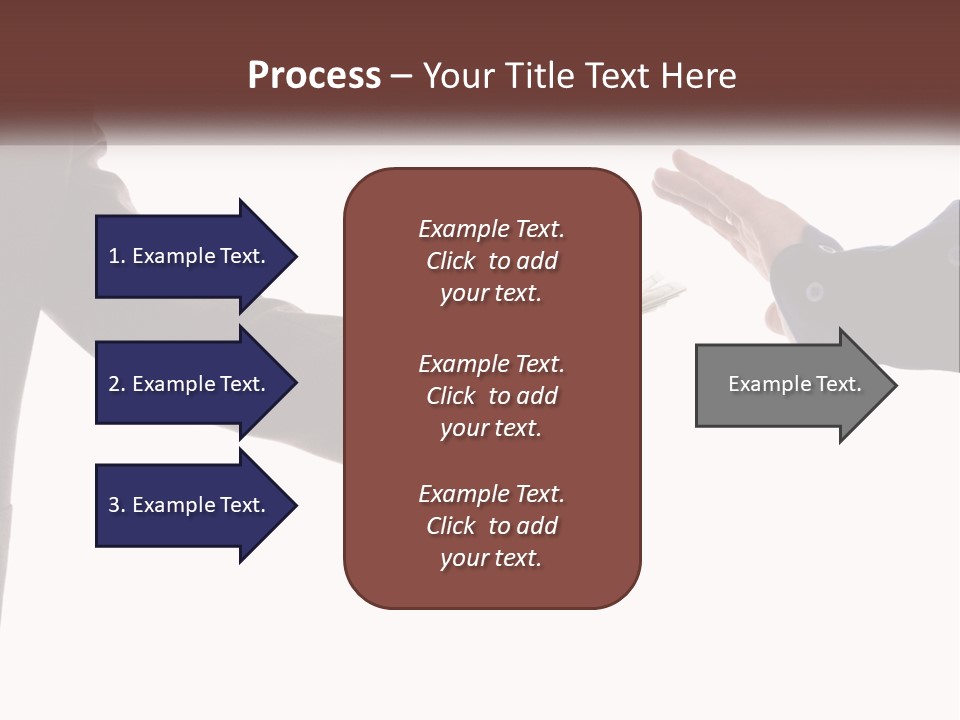 Process – Your Title Text Here

1. Example Text.

2. Example Text.

3. Example Text.

Example Text. Click to add your text.

Example Text. Click to add your text.

Example Text. Click to add your text.

Example Text.